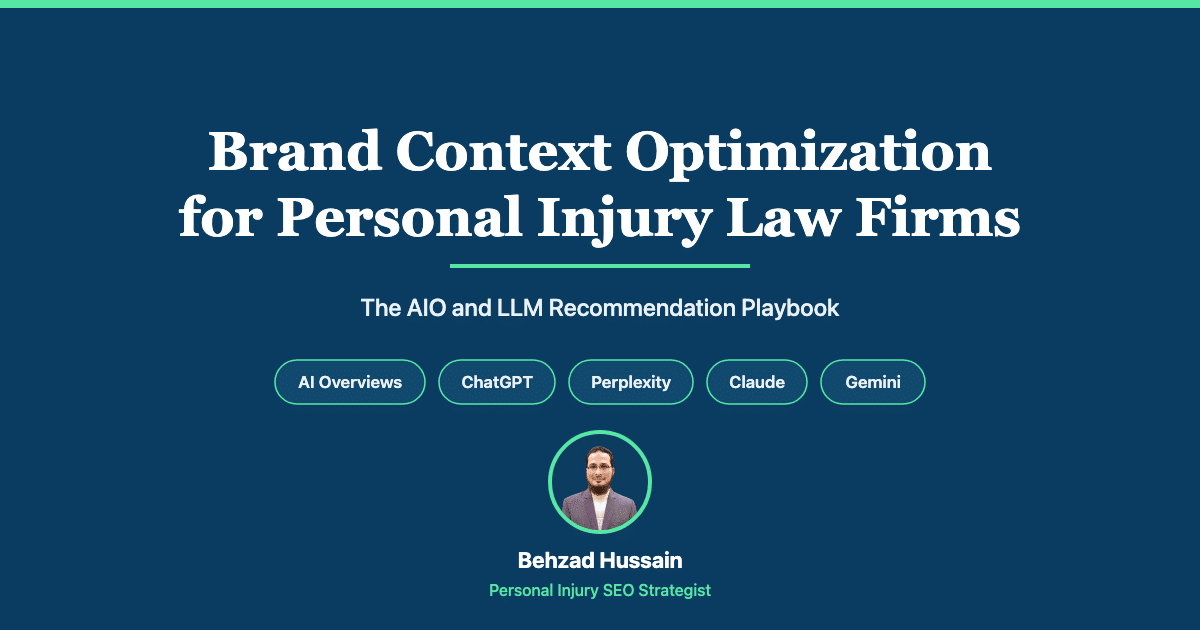 Brand Context Optimization for Personal Injury Law Firms

The AIO and LLM Recommendation Playbook

AI Overviews
ChatGPT
Perplexity
Claude
Gemini

Behzad Hussain
Personal Injury SEO Strategist